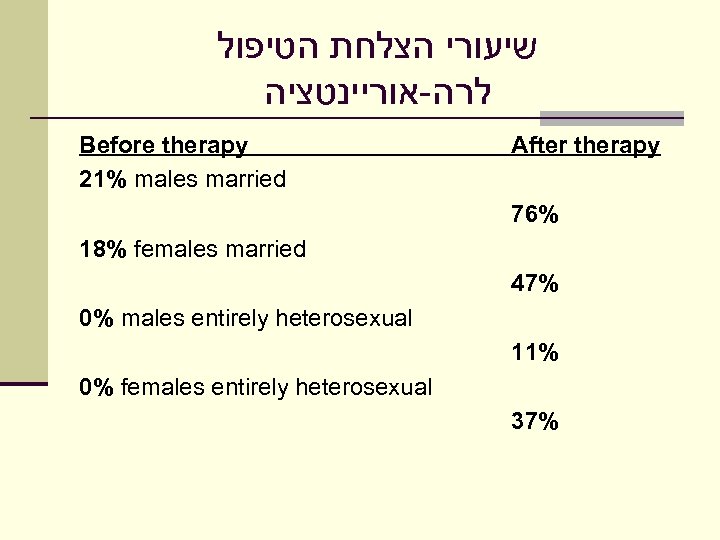 שיעורי הצלחת הטיפול
לרה-אוריינטציה

Before therapy After therapy

21% males married

76%

18% females married

47%

0% males entirely heterosexual

11%

0% females entirely heterosexual

37%